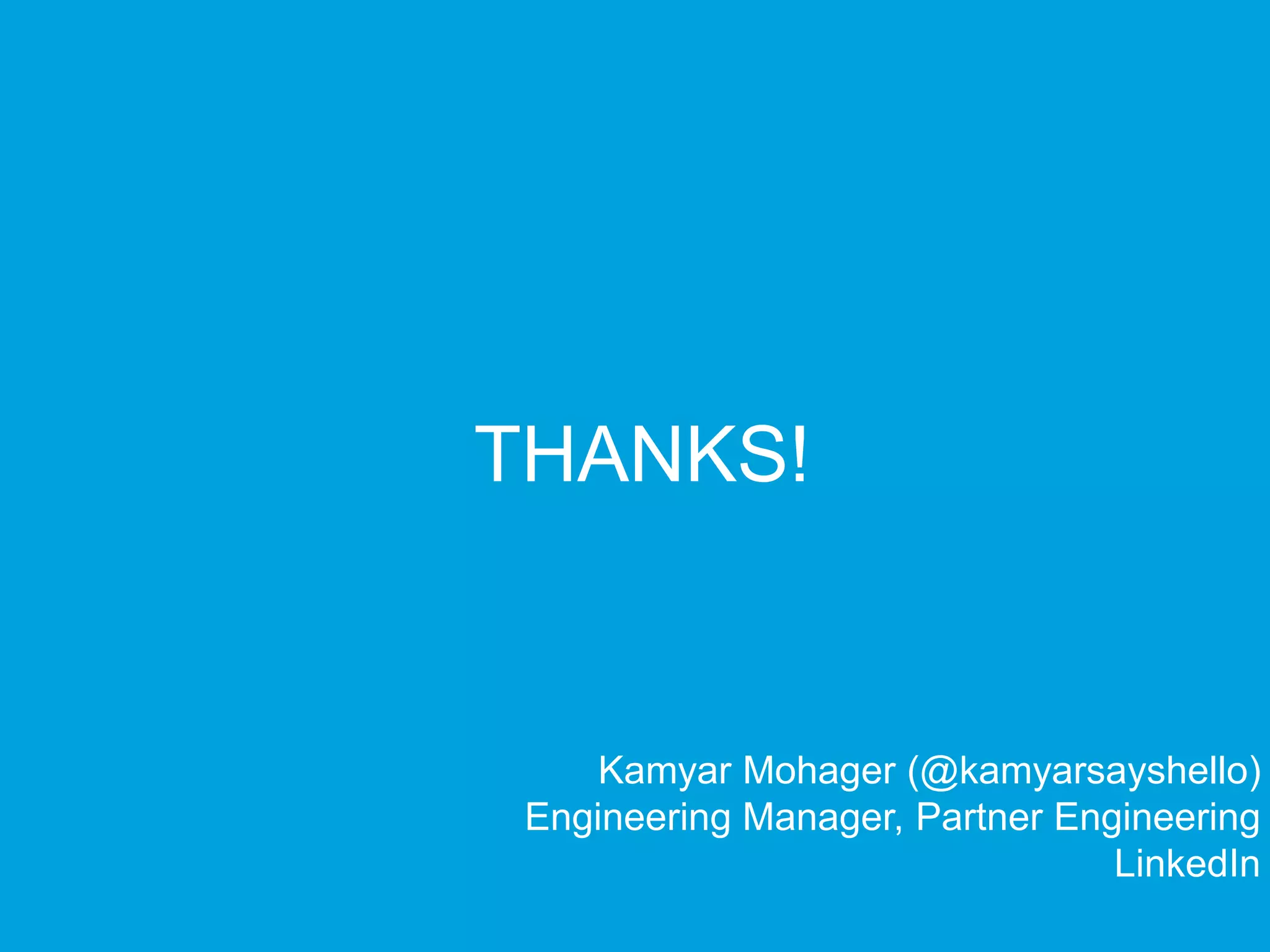 THANKS!

Kamyar Mohager (@kamyarsayshello)
Engineering Manager, Partner Engineering
LinkedIn